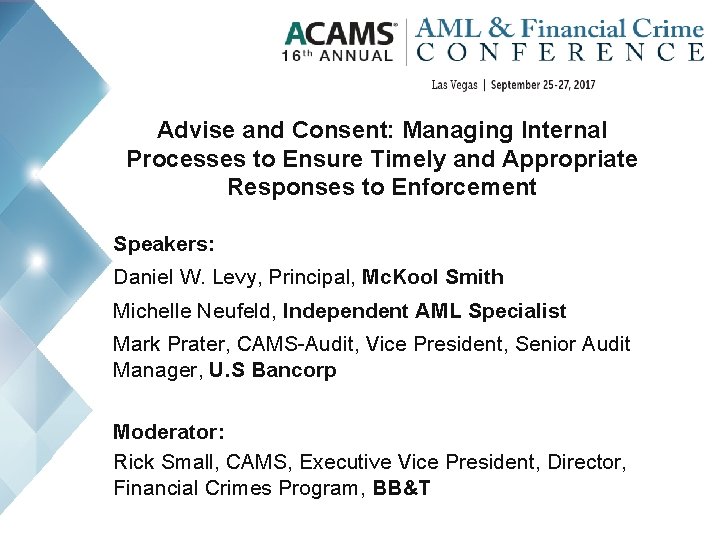 ACAMS®
16th ANNUAL

AML & Financial Crime
CONFERENCE

Las Vegas | September 25-27, 2017

Advise and Consent: Managing Internal Processes to Ensure Timely and Appropriate Responses to Enforcement

Speakers:

Daniel W. Levy, Principal, McKool Smith

Michelle Neufeld, Independent AML Specialist

Mark Prater, CAMS-Audit, Vice President, Senior Audit Manager, U.S Bancorp

Moderator:

Rick Small, CAMS, Executive Vice President, Director, Financial Crimes Program, BB&T